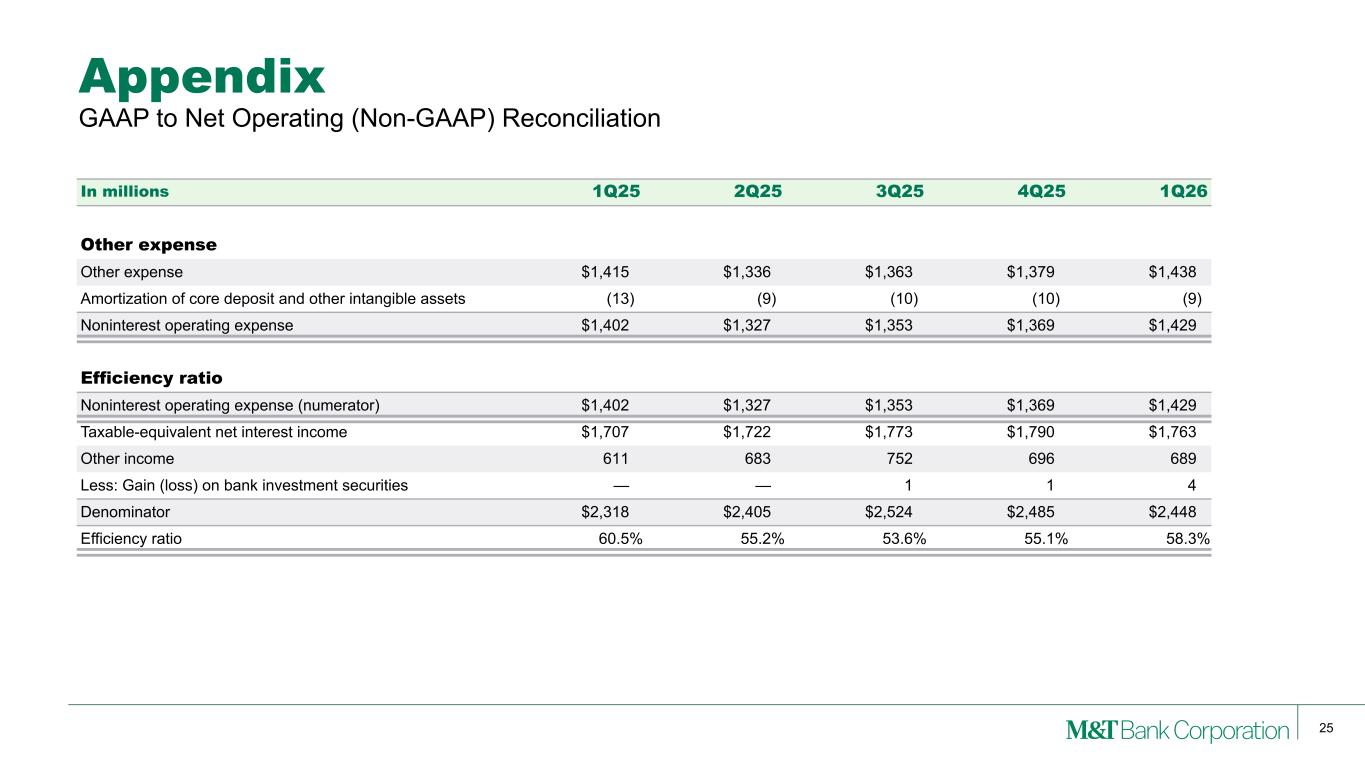 Appendix
GAAP to Net Operating (Non-GAAP) Reconciliation

| In millions | 1Q25 | 2Q25 | 3Q25 | 4Q25 | 1Q26 |
|---|---|---|---|---|---|
| **Other expense** | | | | | |
| Other expense | \$1,415 | \$1,336 | \$1,363 | \$1,379 | \$1,438 |
| Amortization of core deposit and other intangible assets | (13) | (9) | (10) | (10) | (9) |
| Noninterest operating expense | \$1,402 | \$1,327 | \$1,353 | \$1,369 | \$1,429 |
| **Efficiency ratio** | | | | | |
| Noninterest operating expense (numerator) | \$1,402 | \$1,327 | \$1,353 | \$1,369 | \$1,429 |
| Taxable-equivalent net interest income | \$1,707 | \$1,722 | \$1,773 | \$1,790 | \$1,763 |
| Other income | 611 | 683 | 752 | 696 | 689 |
| Less: Gain (loss) on bank investment securities | — | — | 1 | 1 | 4 |
| Denominator | \$2,318 | \$2,405 | \$2,524 | \$2,485 | \$2,448 |
| Efficiency ratio | 60.5% | 55.2% | 53.6% | 55.1% | 58.3% |

M&T Bank Corporation
25